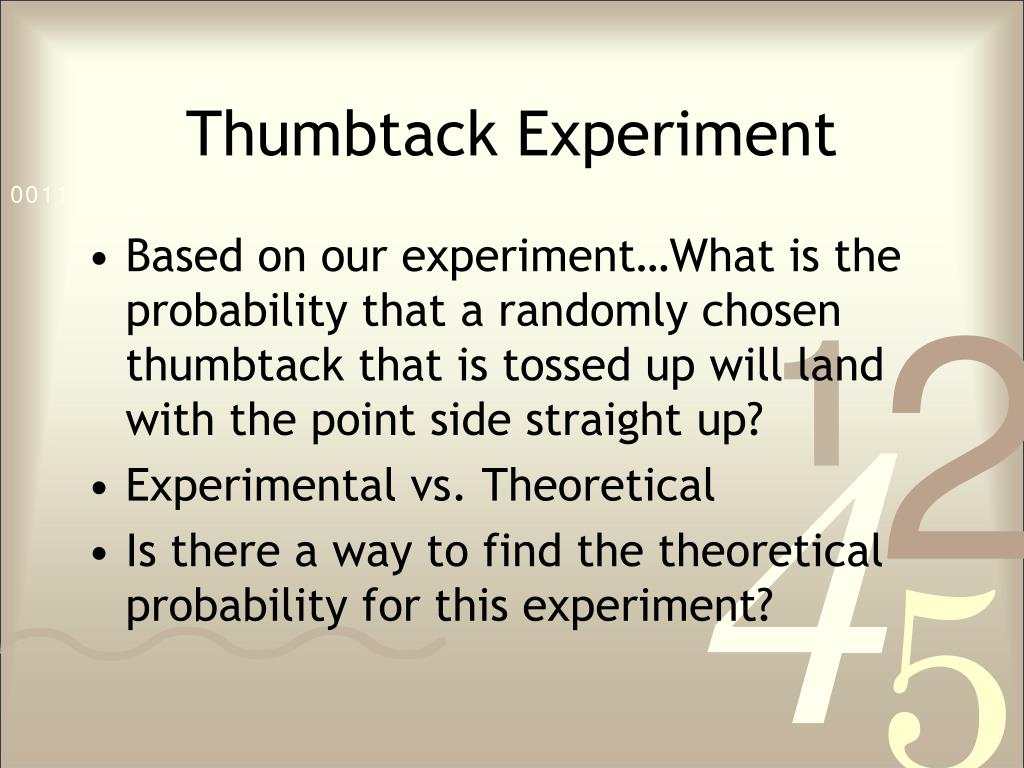 Thumbtack Experiment

0011

• Based on our experiment…What is the probability that a randomly chosen thumbtack that is tossed up will land with the point side straight up?
• Experimental vs. Theoretical
• Is there a way to find the theoretical probability for this experiment?

1 2 4 5